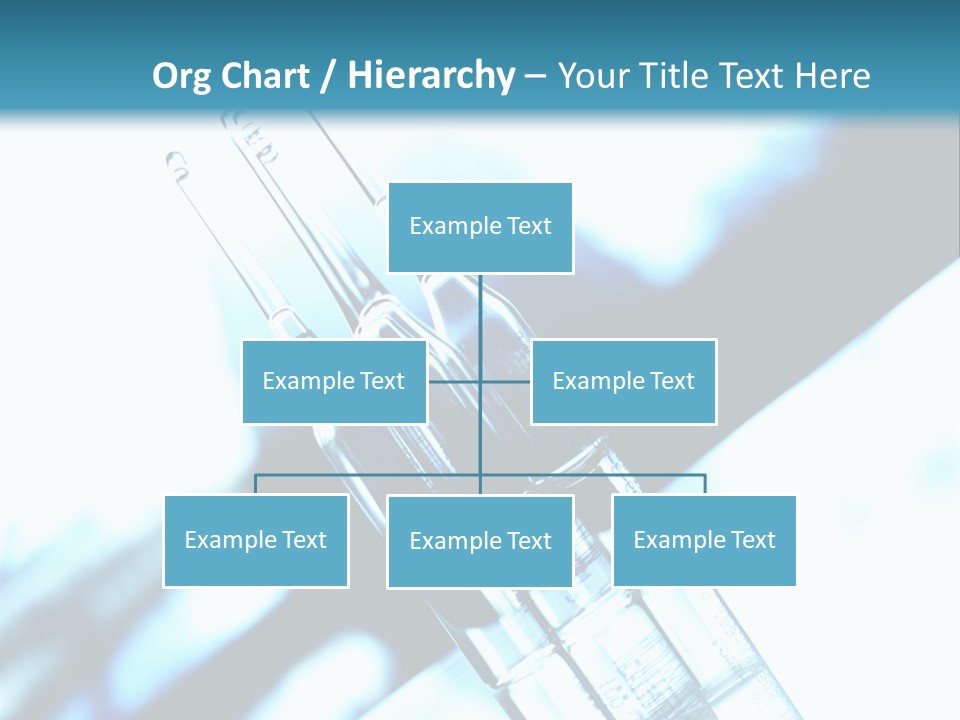 Org Chart / Hierarchy – Your Title Text Here

Example Text

Example Text

Example Text

Example Text

Example Text

Example Text